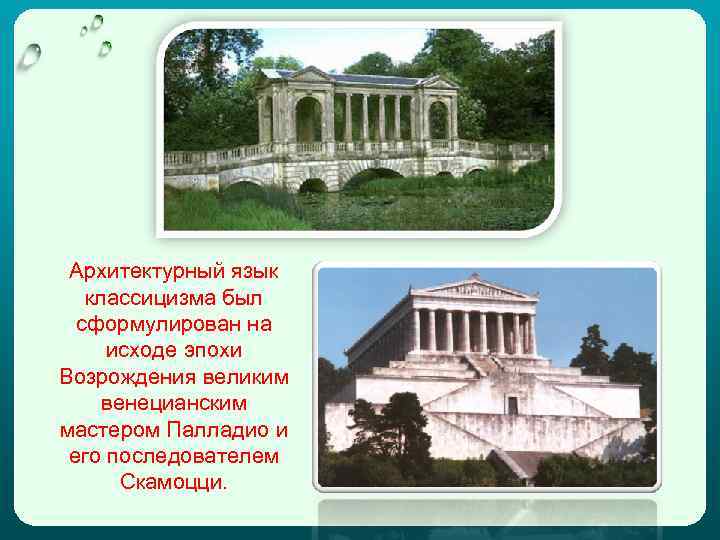 Архитектурный язык классицизма был сформулирован на исходе эпохи Возрождения великим венецианским мастером Палладио и его последователем Скамоцци.